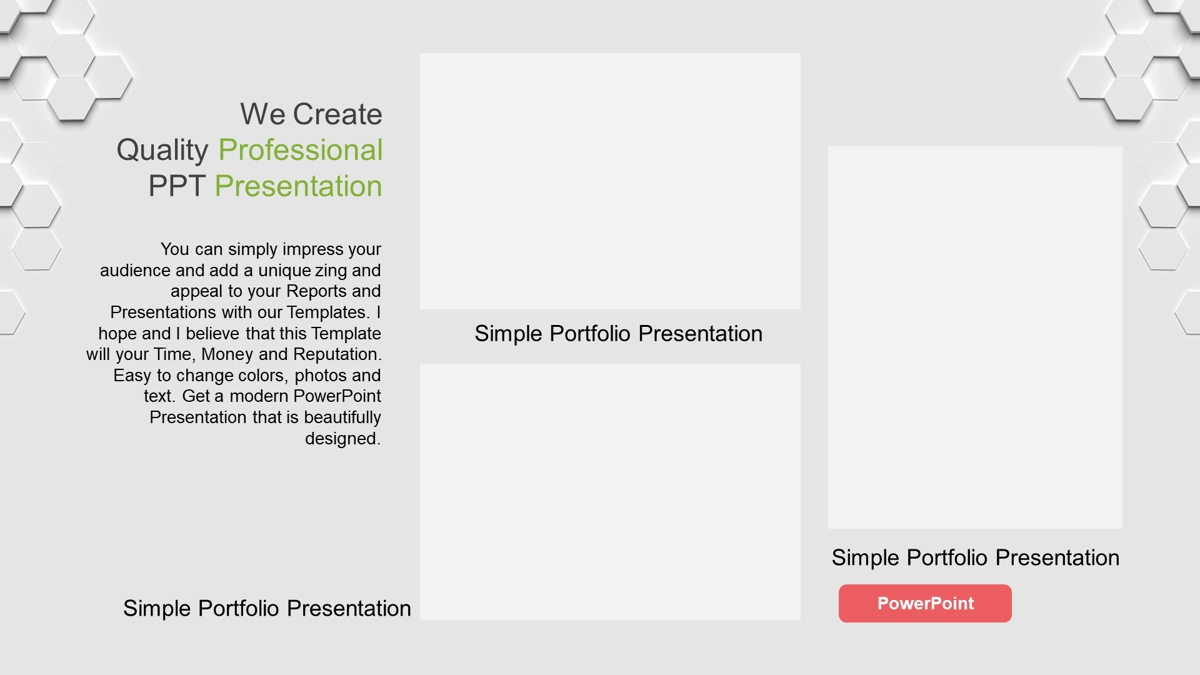 We Create
Quality Professional
PPT Presentation

You can simply impress your audience and add a unique zing and appeal to your Reports and Presentations with our Templates. I hope and I believe that this Template will your Time, Money and Reputation. Easy to change colors, photos and text. Get a modern PowerPoint Presentation that is beautifully designed.

Simple Portfolio Presentation

Simple Portfolio Presentation

Simple Portfolio Presentation

PowerPoint